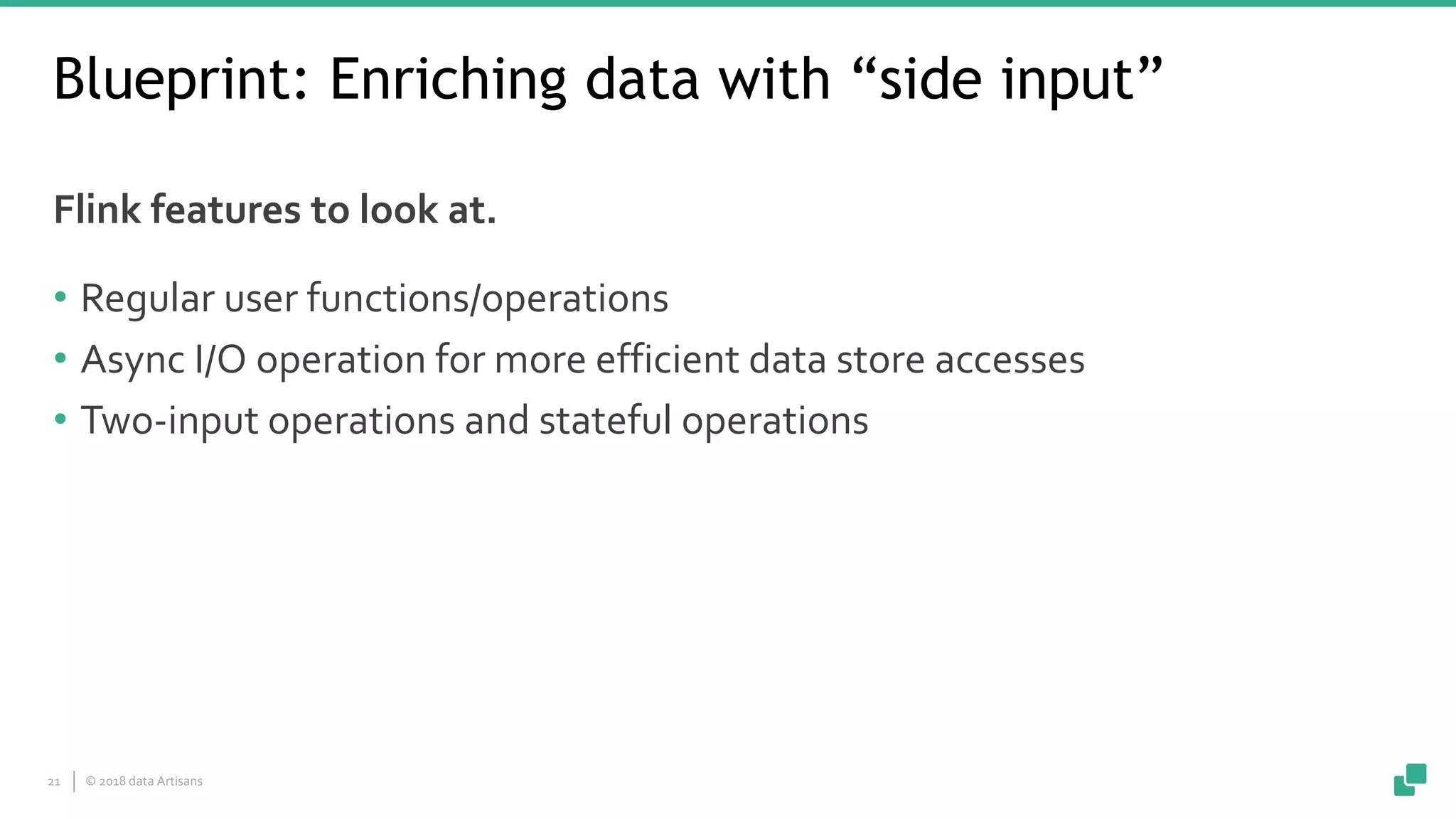 Blueprint: Enriching data with “side input”

Flink features to look at.

• Regular user functions/operations
• Async I/O operation for more efficient data store accesses
• Two-input operations and stateful operations

21 | © 2018 data Artisans